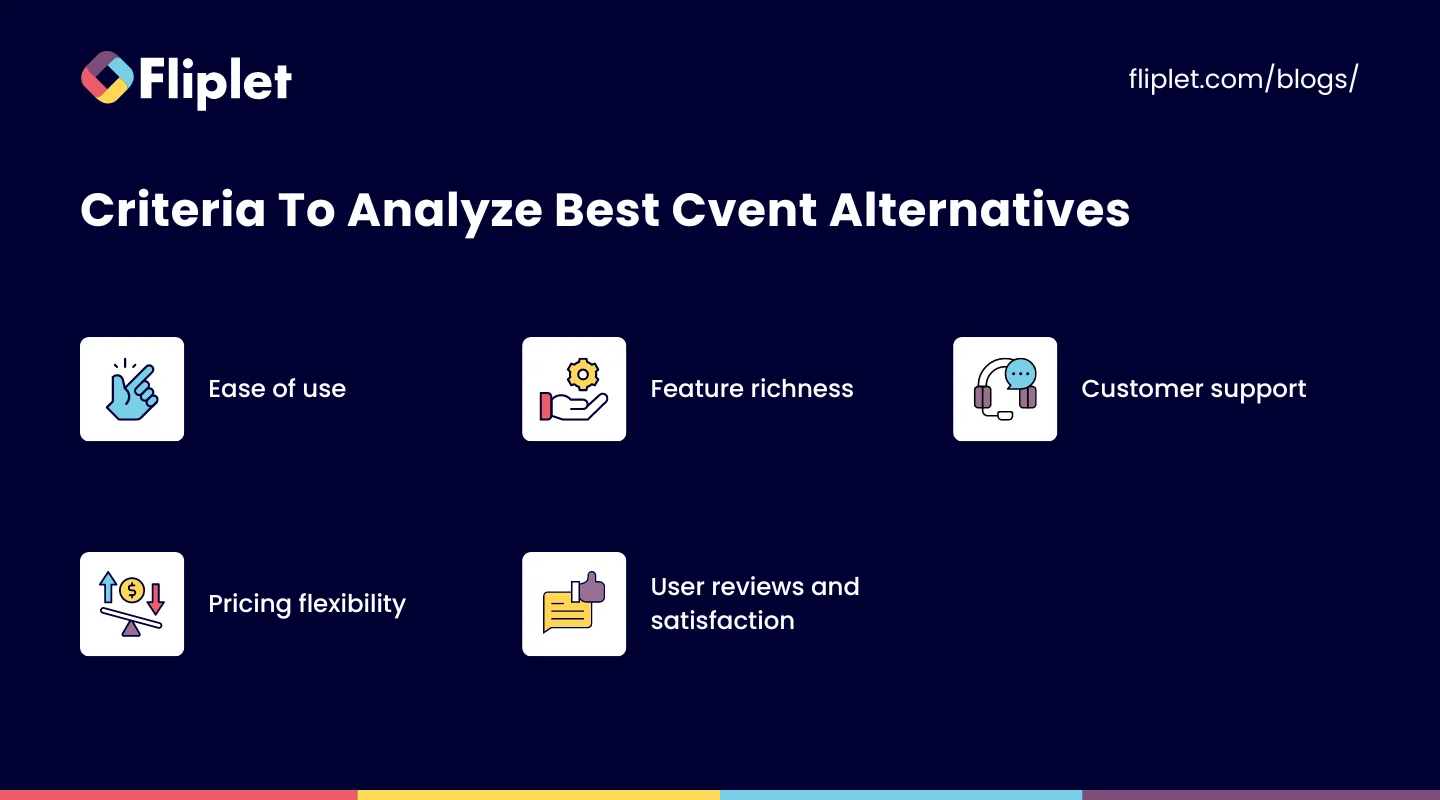 Fliplet

fliplet.com/blogs/

Criteria To Analyze Best Cvent Alternatives

Ease of use

Feature richness

Customer support

Pricing flexibility

User reviews and satisfaction